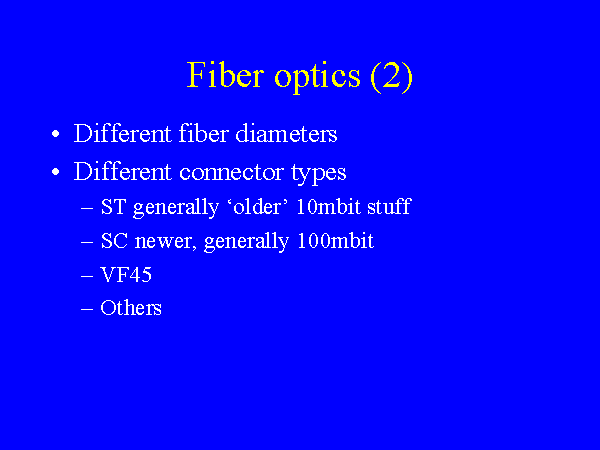 Fiber optics (2)

• Different fiber diameters
• Different connector types
– ST generally ‘older’ 10mbit stuff
– SC newer, generally 100mbit
– VF45
– Others